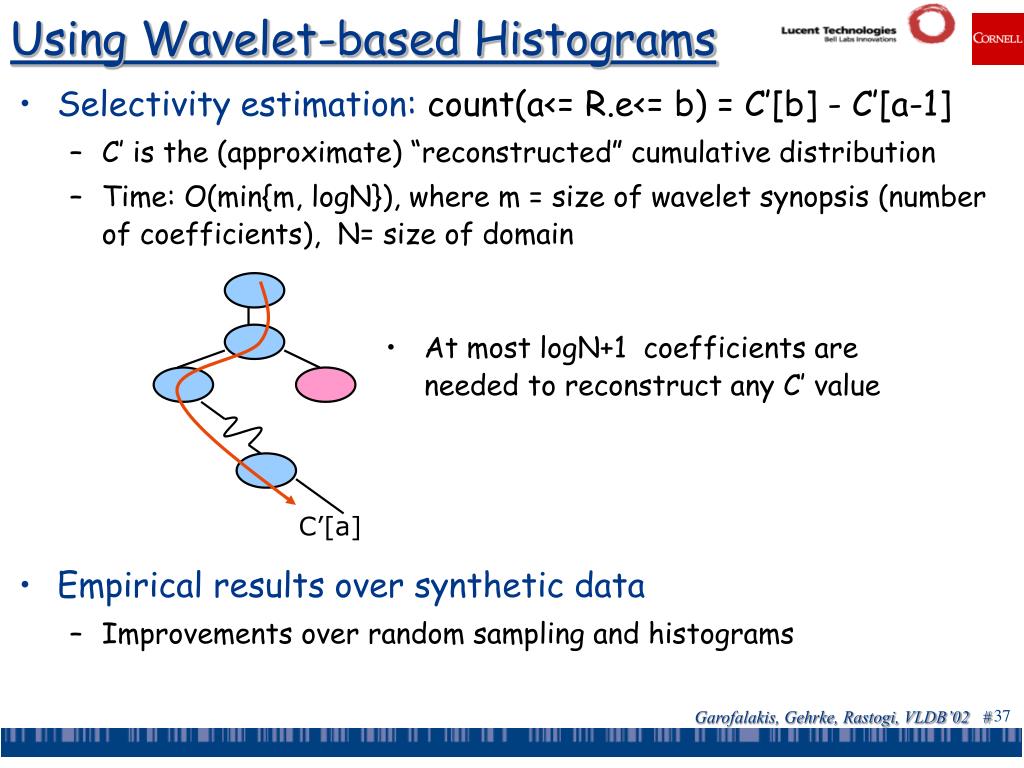 Using Wavelet-based Histograms

Lucent Technologies
Bell Labs Innovations

CORNELL

• Selectivity estimation: count(a<= R.e<= b) = C’[b] - C’[a-1]
  – C’ is the (approximate) “reconstructed” cumulative distribution
  – Time: O(min{m, logN}), where m = size of wavelet synopsis (number of coefficients), N= size of domain

C’[a]

• At most logN+1 coefficients are needed to reconstruct any C’ value

• Empirical results over synthetic data
  – Improvements over random sampling and histograms

Garofalakis, Gehrke, Rastogi, VLDB’02 #37